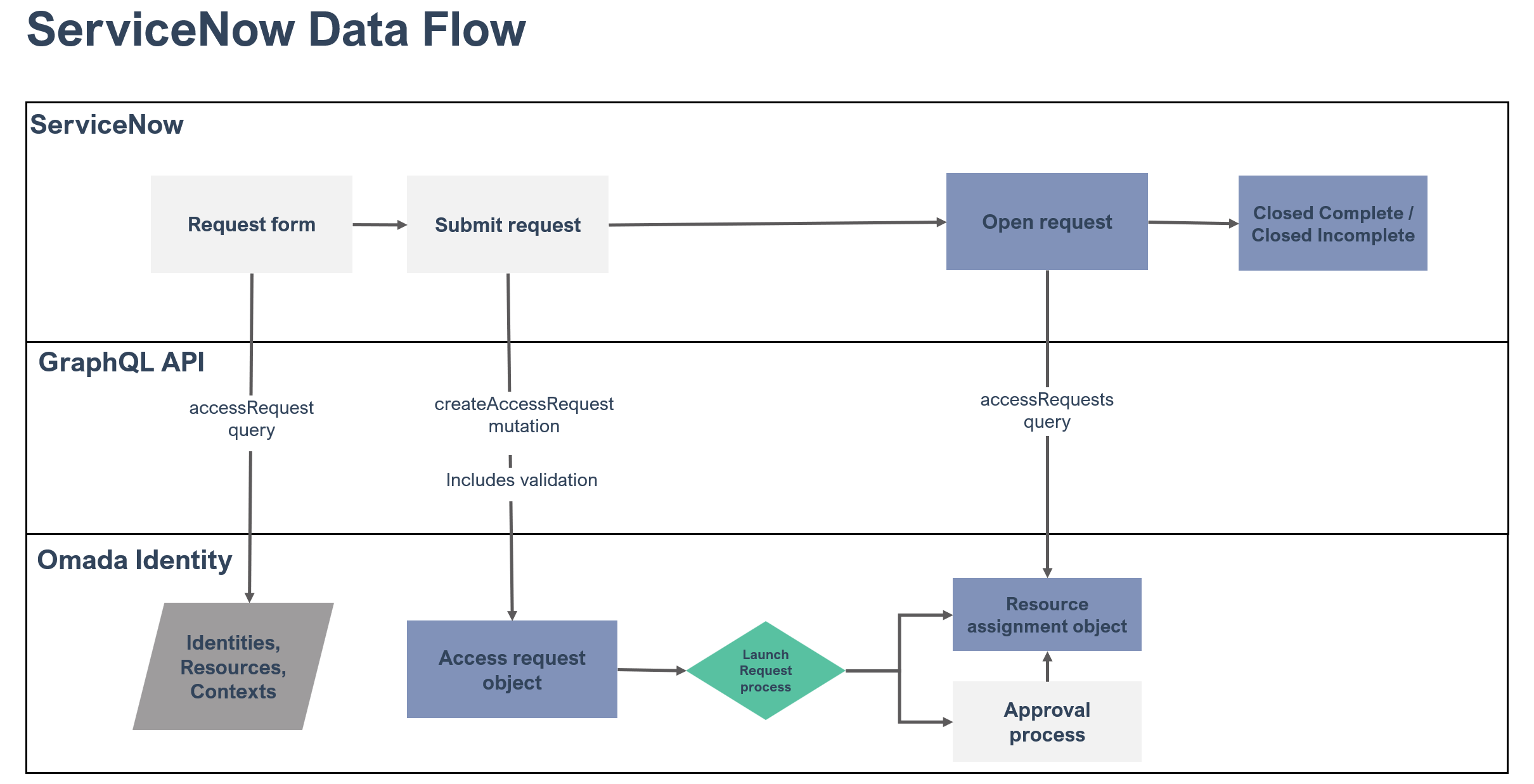 ServiceNow Data Flow

ServiceNow

Request form

Submit request

Open request

Closed Complete / Closed Incomplete

GraphQL API

accessRequest query

createAccessRequest mutation

Includes validation

accessRequests query

Omada Identity

Identities, Resources, Contexts

Access request object

Launch Request process

Resource assignment object

Approval process